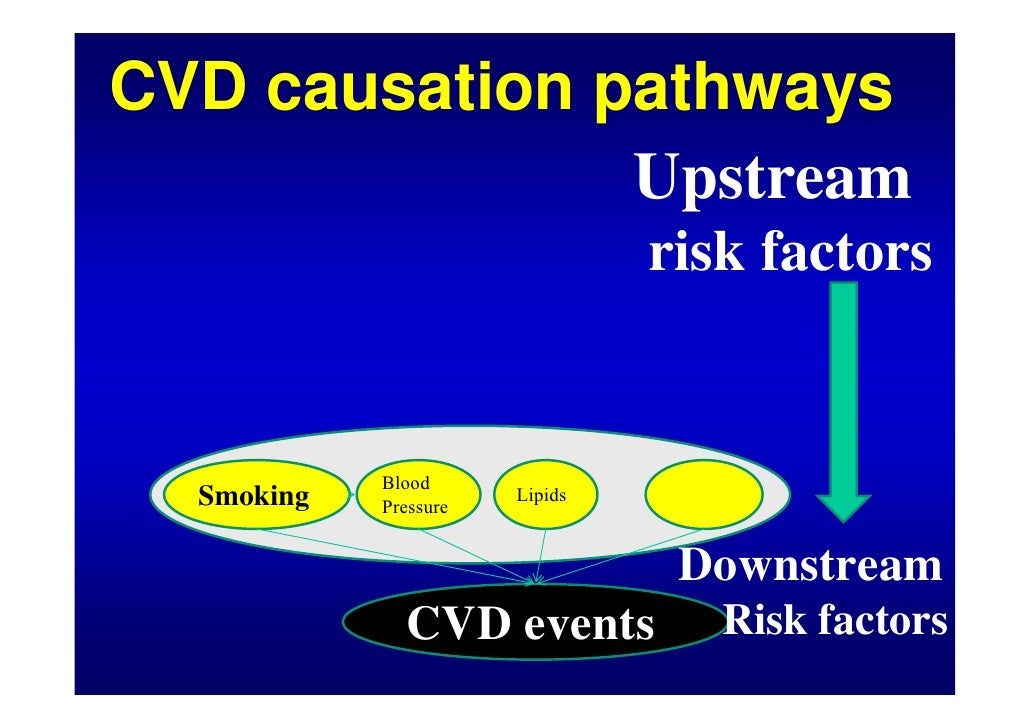 CVD causation pathways

Upstream risk factors

Smoking

Blood Pressure

Lipids

Downstream Risk factors

CVD events